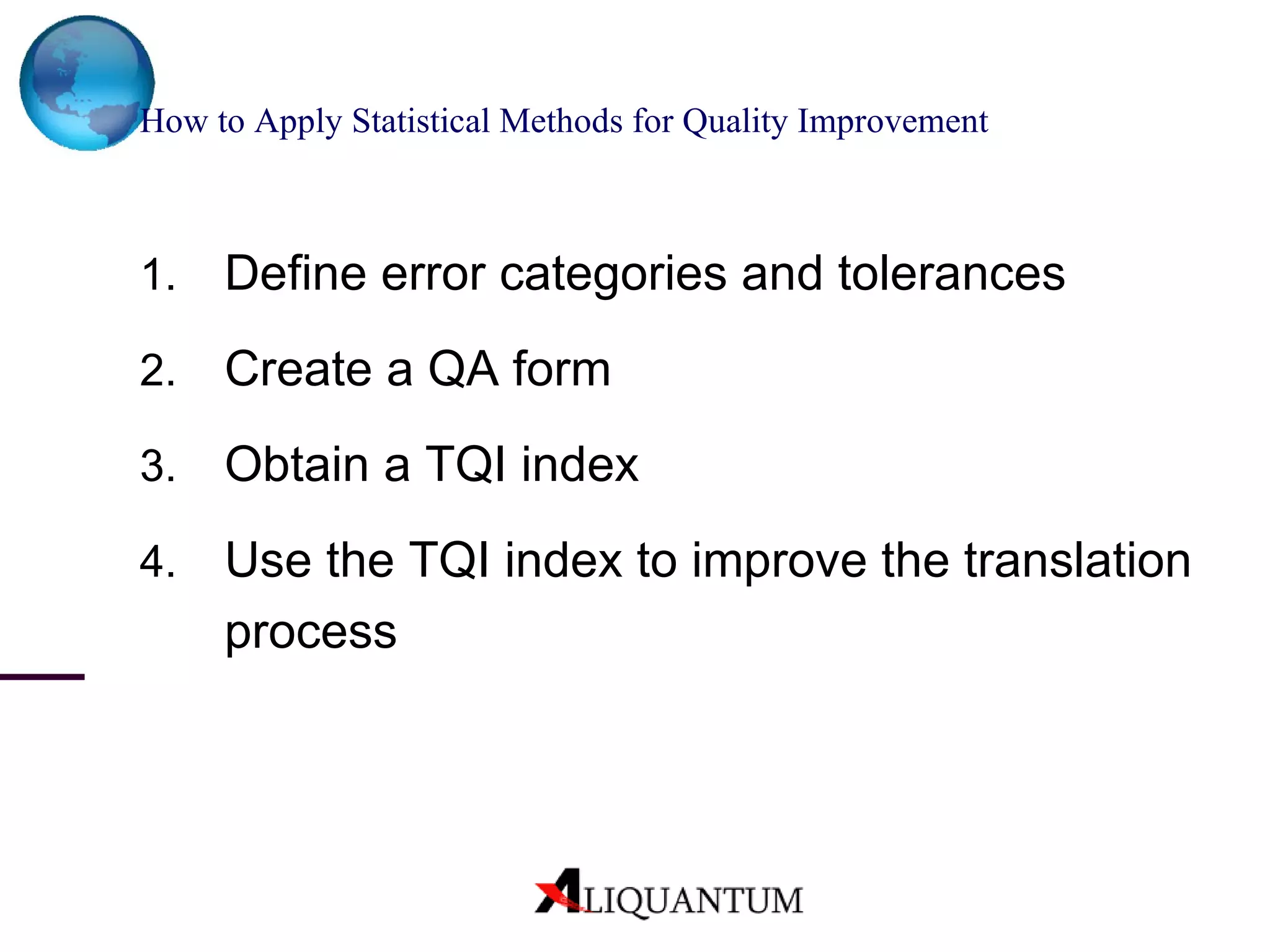 How to Apply Statistical Methods for Quality Improvement

1. Define error categories and tolerances
2. Create a QA form
3. Obtain a TQI index
4. Use the TQI index to improve the translation process

ALIQUANTUM